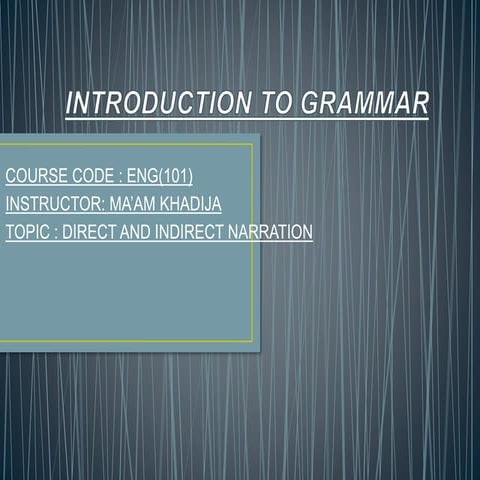 INTRODUCTION TO GRAMMAR

COURSE CODE : ENG(101)
INSTRUCTOR: MA'AM KHADIJA
TOPIC : DIRECT AND INDIRECT NARRATION